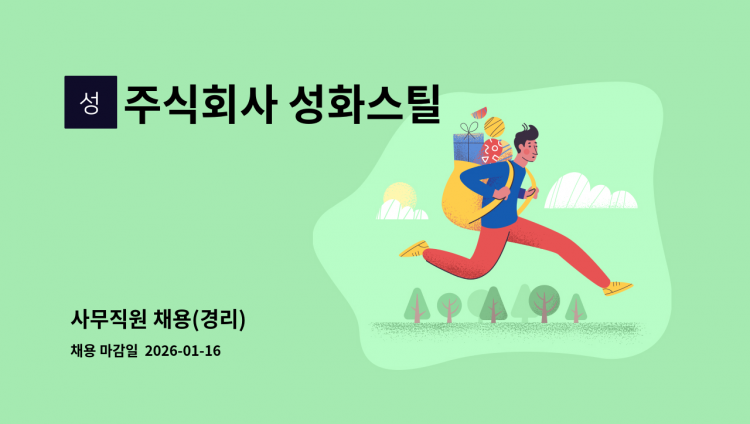 성 주식회사 성화스틸

사무직원 채용(경리)

채용 마감일 2026-01-16